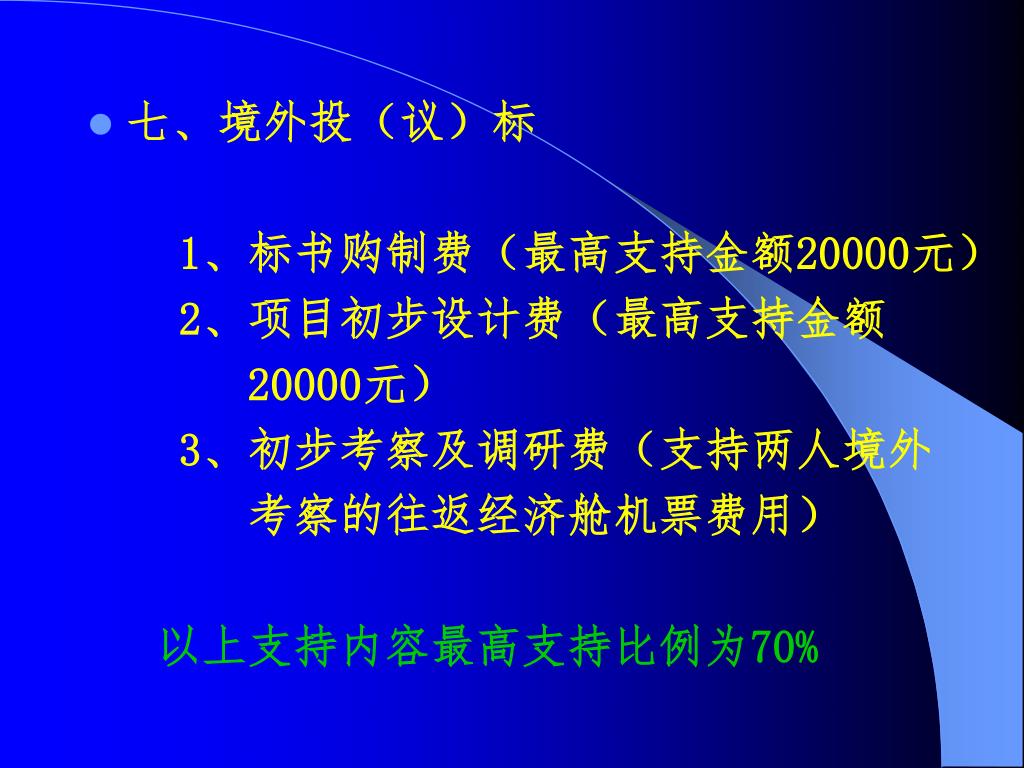 七、境外投（议）标

1、标书购制费（最高支持金额20000元）
2、项目初步设计费（最高支持金额20000元）
3、初步考察及调研费（支持两人境外考察的往返经济舱机票费用）

以上支持内容最高支持比例为70%